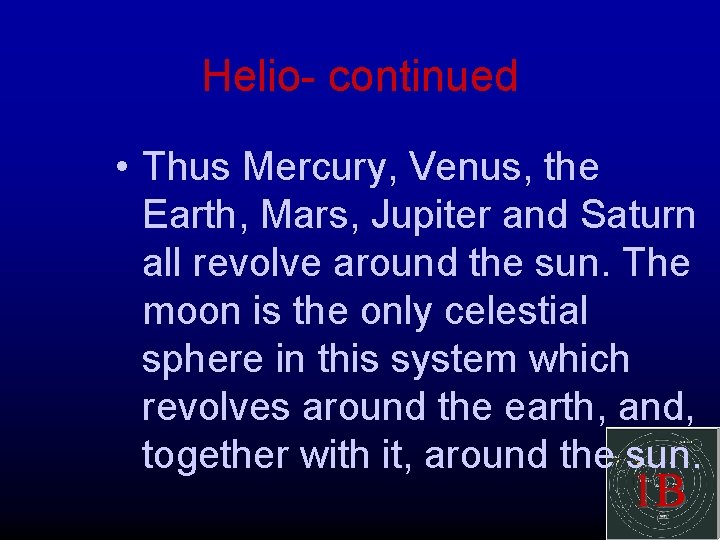 Helio- continued

• Thus Mercury, Venus, the Earth, Mars, Jupiter and Saturn all revolve around the sun. The moon is the only celestial sphere in this system which revolves around the earth, and, together with it, around the sun.

1B